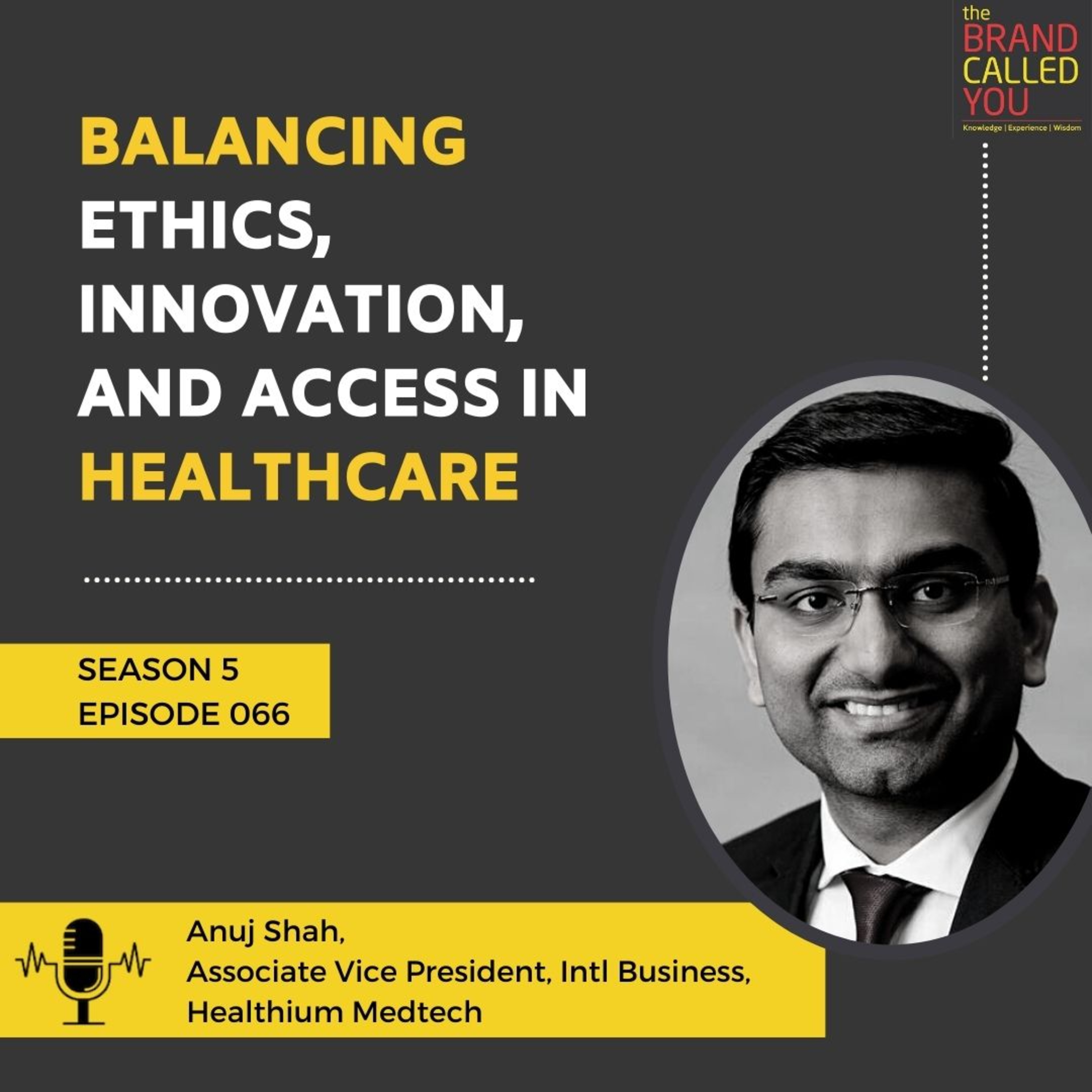 the BRAND CALLED YOU
Knowledge | Experience | Wisdom

BALANCING ETHICS, INNOVATION, AND ACCESS IN HEALTHCARE

SEASON 5
EPISODE 066

Anuj Shah,
Associate Vice President, Intl Business,
Healthium Medtech